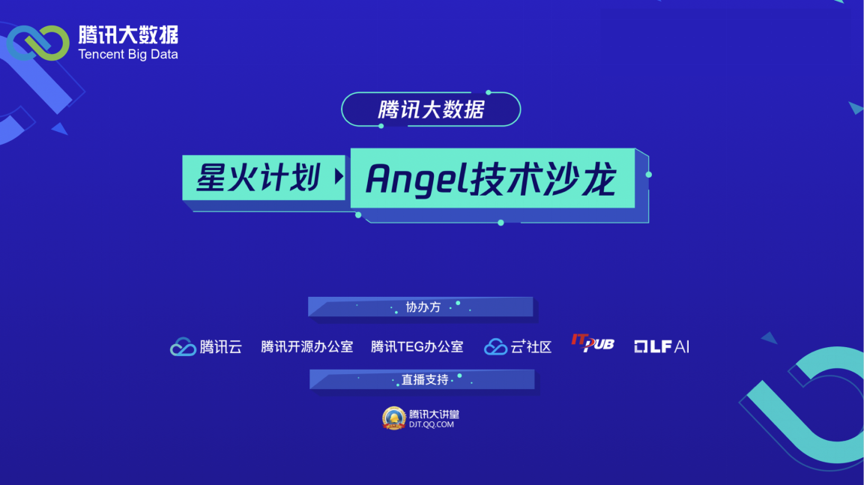 腾讯大数据
Tencent Big Data

腾讯大数据

星火计划 Angel技术沙龙

协办方

腾讯云 腾讯开源办公室 腾讯TEG办公室 云+社区 ITPUB LF AI

直播支持

腾讯大讲堂
DJT.QQ.COM